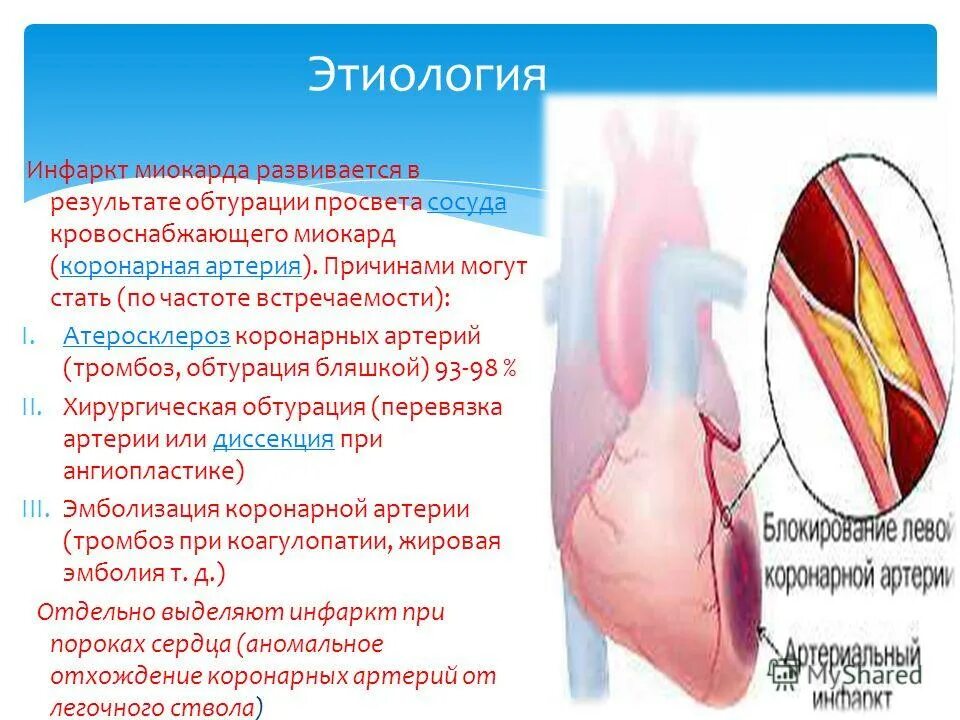 Этиология

Инфаркт миокарда развивается в результате обтурации просвета сосуда кровоснабжающего миокард (коронарная артерия). Причинами могут стать (по частоте встречаемости):

I. Атеросклероз коронарных артерий (тромбоз, обтурация бляшкой) 93-98 %

II. Хирургическая обтурация (перевязка артерии или диссекция при ангиопластике)

III. Эмболизация коронарной артерии (тромбоз при коагулопатии, жировая эмболия т. д.)

Отдельно выделяют инфаркт при пороках сердца (аномальное отхождение коронарных артерий от легочного ствола)

Блокирование левой коронарной артерии

Артериальный инфаркт

MyShared